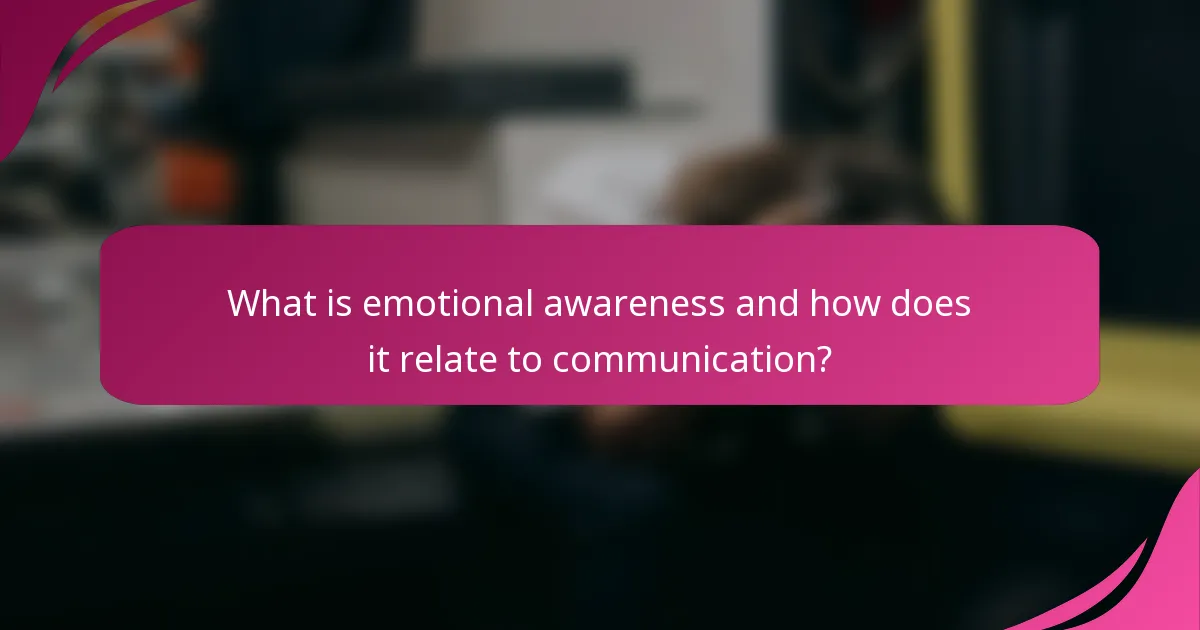 What is emotional awareness and how does it relate to communication?